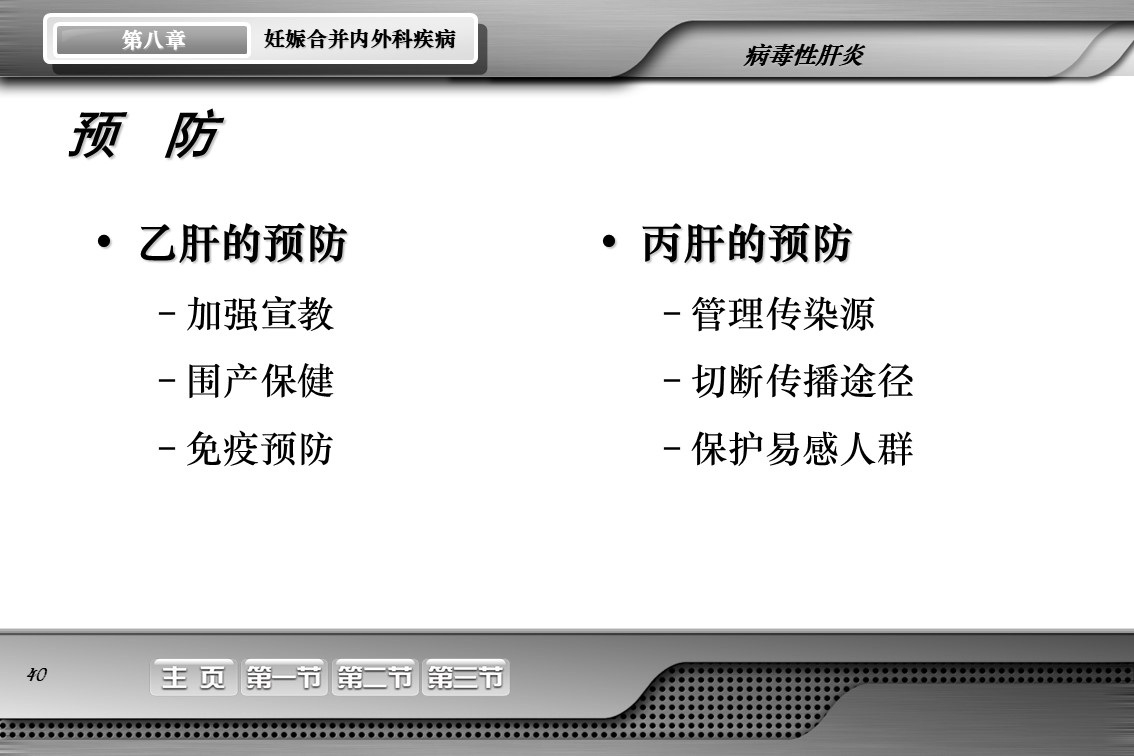 第八章 妊娠合并内外科疾病

病毒性肝炎

预 防

• 乙肝的预防
– 加强宣教
– 围产保健
– 免疫预防

• 丙肝的预防
– 管理传染源
– 切断传播途径
– 保护易感人群

40

主 页 第一节 第二节 第三节